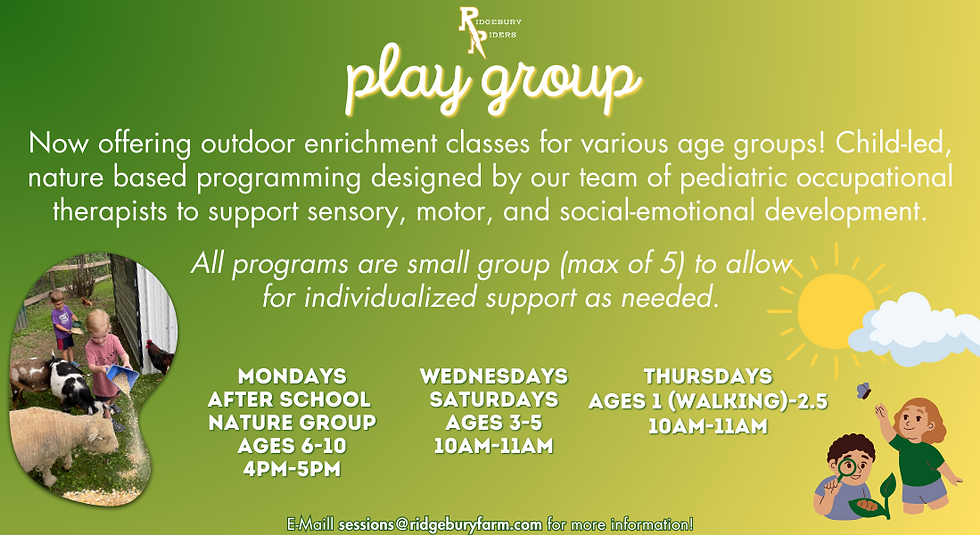 RIDGEBURY RIDERS

play group

Now offering outdoor enrichment classes for various age groups! Child-led, nature based programming designed by our team of pediatric occupational therapists to support sensory, motor, and social-emotional development.

All programs are small group (max of 5) to allow for individualized support as needed.

MONDAYS
AFTER SCHOOL
NATURE GROUP
AGES 6-10
4PM-5PM

WEDNESDAYS
SATURDAYS
AGES 3-5
10AM-11AM

THURSDAYS
AGES 1 (WALKING)-2.5
10AM-11AM

E-Maill sessions@ridgeburyfarm.com for more information!